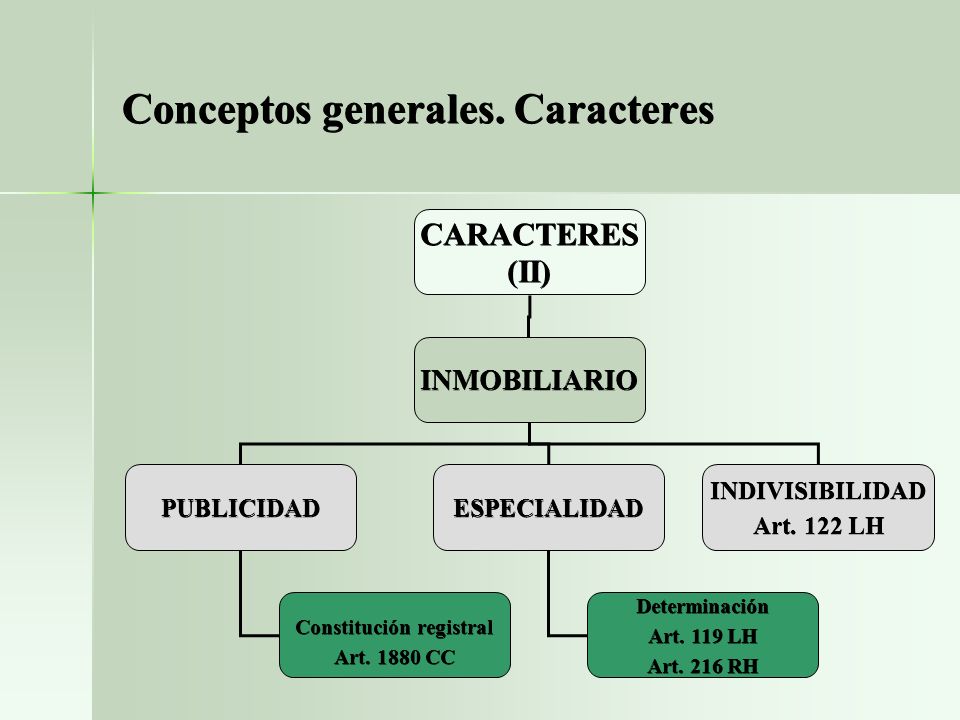 Conceptos generales. Caracteres

CARACTERES (II)

INMOBILIARIO

PUBLICIDAD

ESPECIALIDAD

INDIVISIBILIDAD
Art. 122 LH

Constitución registral
Art. 1880 CC

Determinación
Art. 119 LH
Art. 216 RH